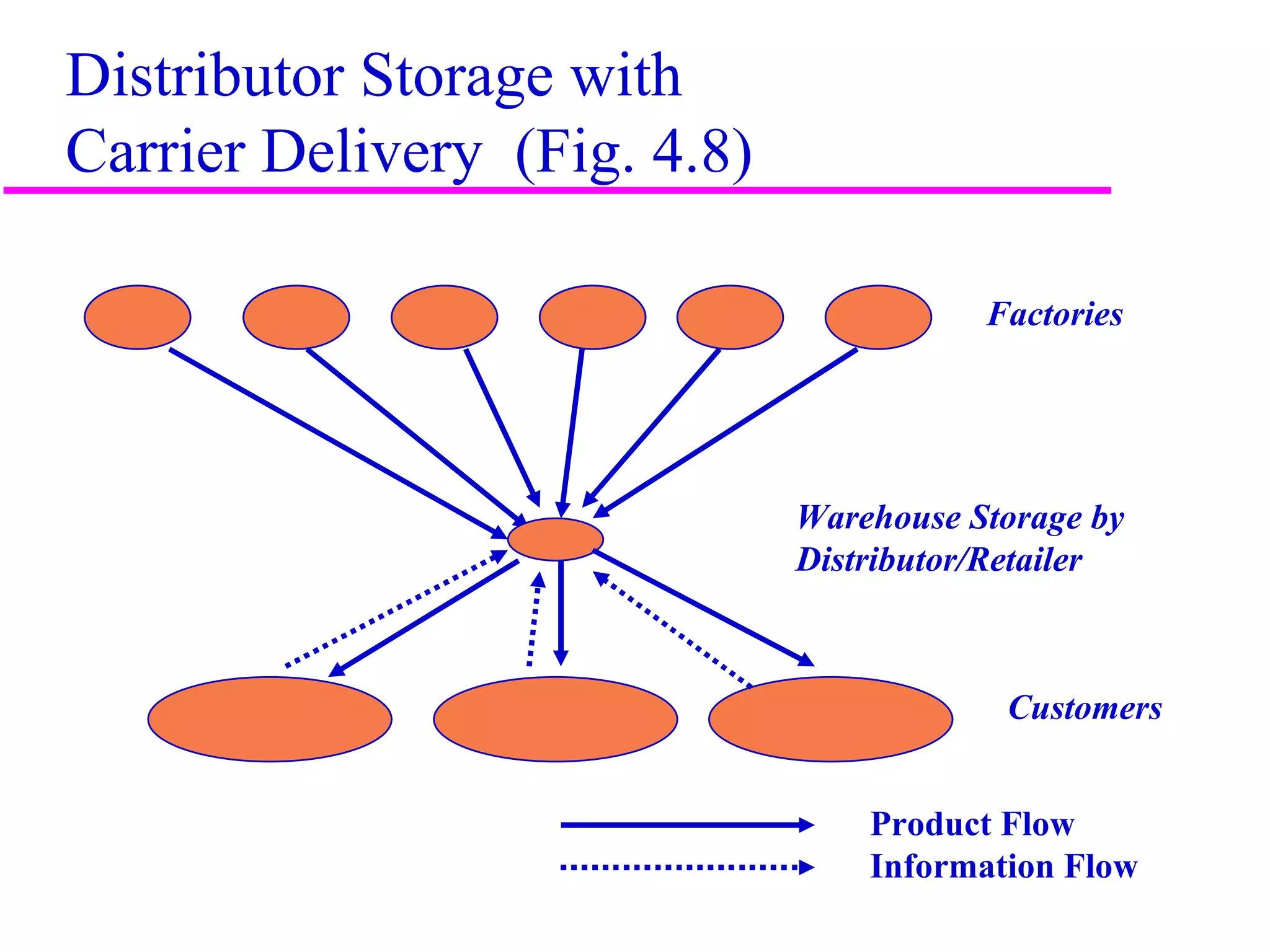 Distributor Storage with Carrier Delivery (Fig. 4.8)

Factories

Warehouse Storage by Distributor/Retailer

Customers

Product Flow
Information Flow